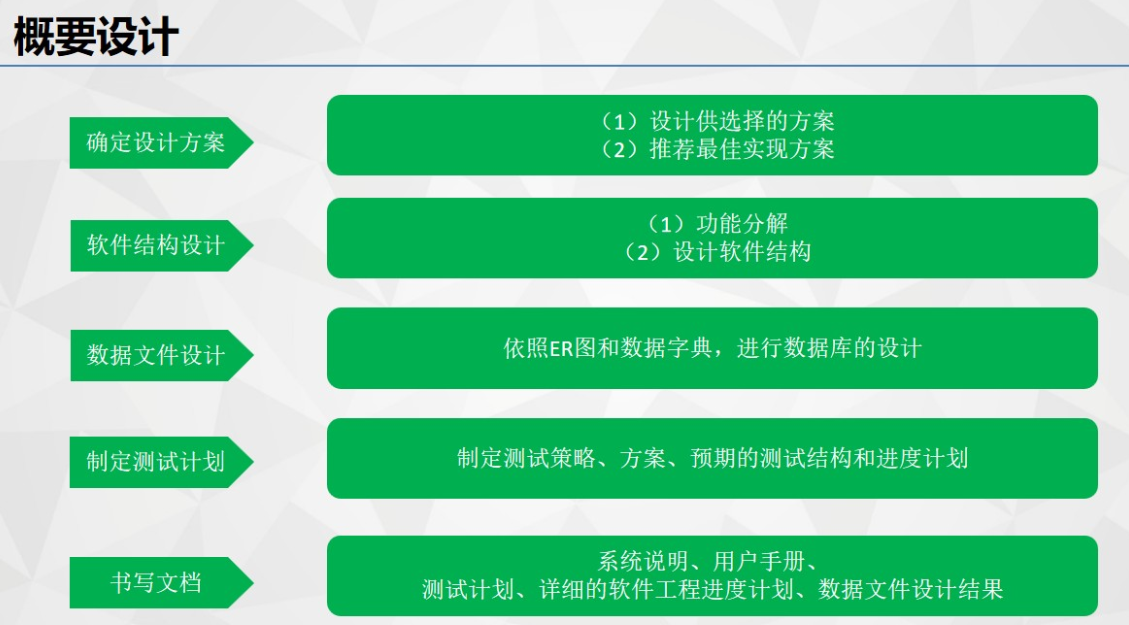 概要设计

确定设计方案

（1）设计供选择的方案
（2）推荐最佳实现方案

软件结构设计

（1）功能分解
（2）设计软件结构

数据文件设计

依照ER图和数据字典，进行数据库的设计

制定测试计划

制定测试策略、方案、预期的测试结构和进度计划

书写文档

系统说明、用户手册、
测试计划、详细的软件工程进度计划、数据文件设计结果